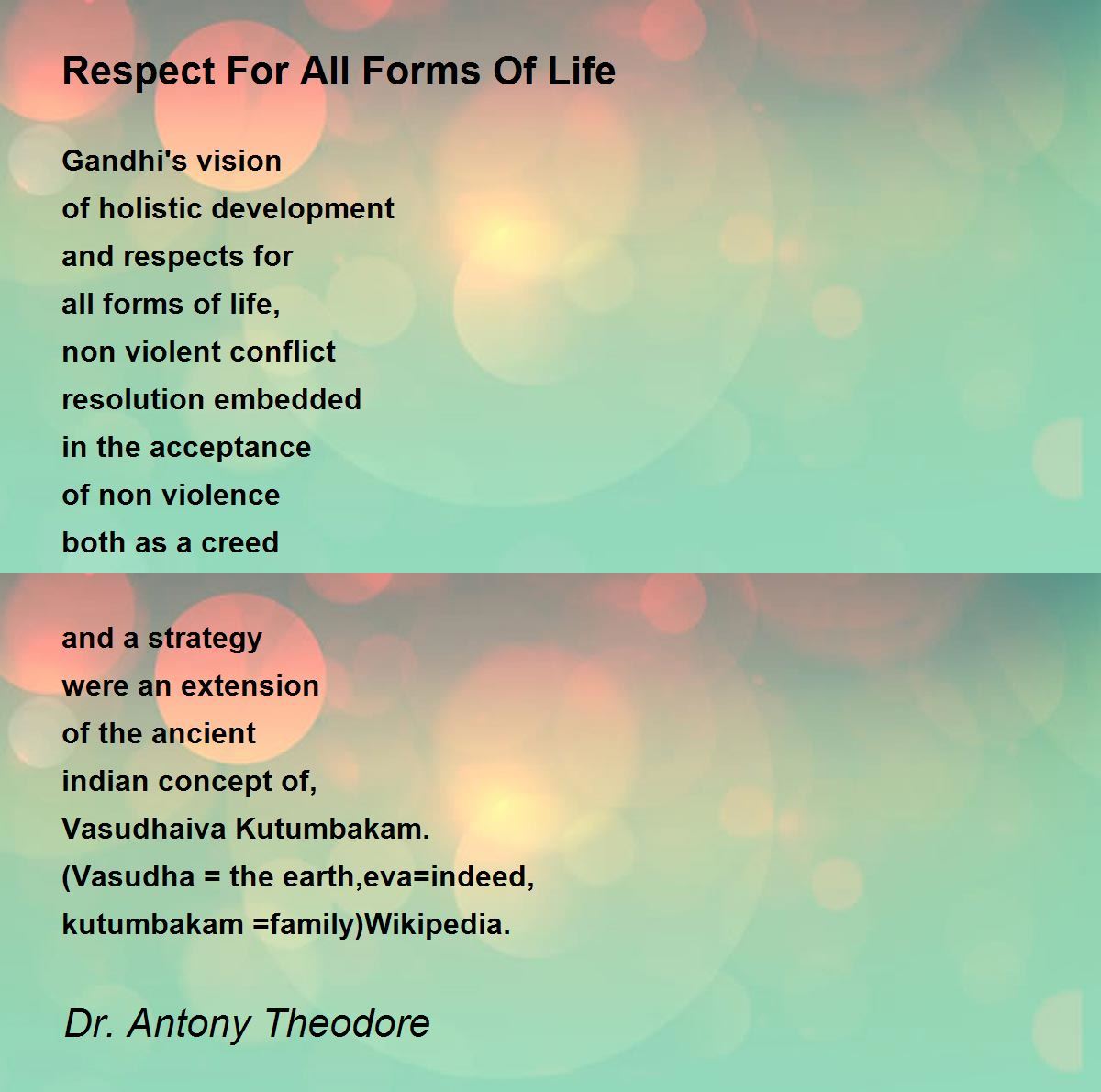 Respect For All Forms Of Life

Gandhi's vision
of holistic development
and respects for
all forms of life,
non violent conflict
resolution embedded
in the acceptance
of non violence
both as a creed

and a strategy
were an extension
of the ancient
indian concept of,
Vasudhaiva Kutumbakam.
(Vasudha = the earth,eva=indeed,
kutumbakam =family)Wikipedia.

Dr. Antony Theodore